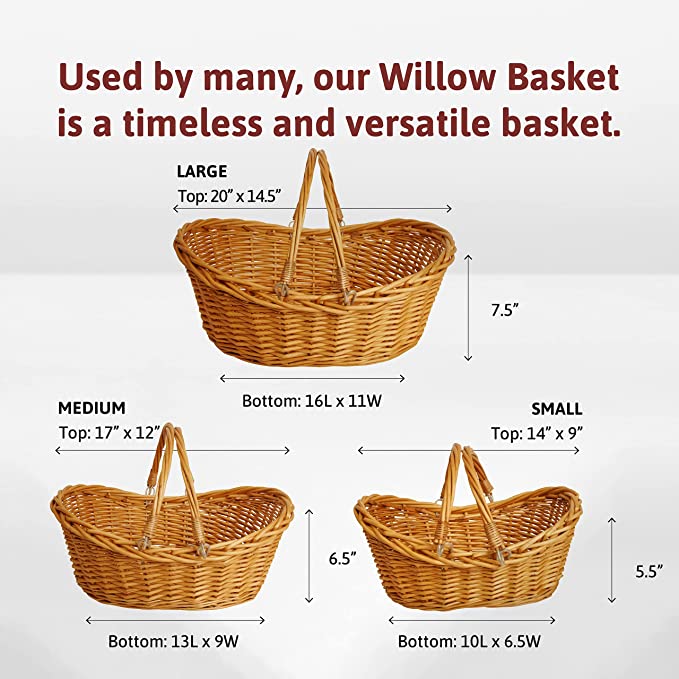 Used by many, our Willow Basket is a timeless and versatile basket.

LARGE
Top: 20” x 14.5”

7.5”

Bottom: 16L x 11W

MEDIUM
Top: 17” x 12”

6.5”

Bottom: 13L x 9W

SMALL
Top: 14” x 9”

5.5”

Bottom: 10L x 6.5W